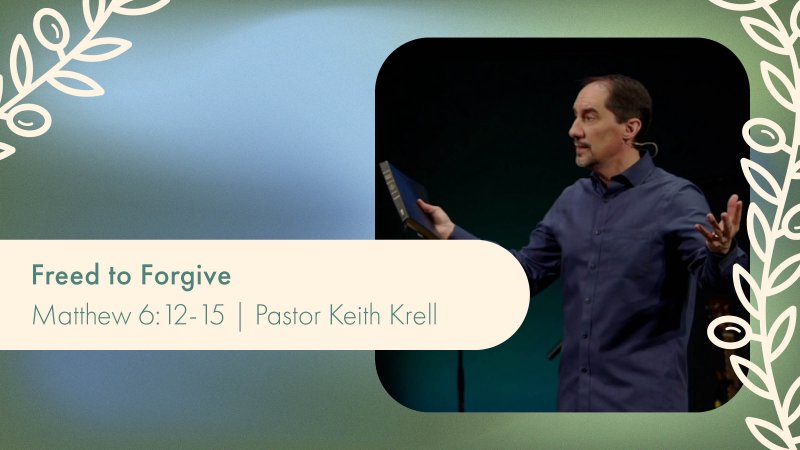 Freed to Forgive
Matthew 6:12-15 | Pastor Keith Krell